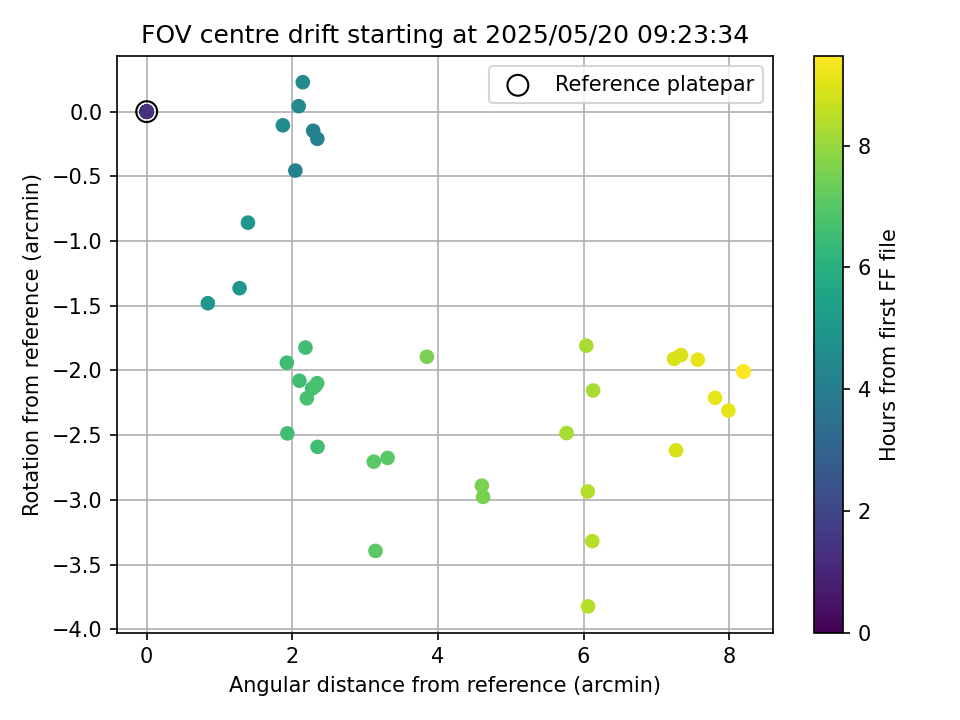 FOV centre drift starting at 2025/05/20 09:23:34

Reference platepar

Rotation from reference (arcmin)

0.0
−0.5
−1.0
−1.5
−2.0
−2.5
−3.0
−3.5
−4.0

0
2
4
6
8

Angular distance from reference (arcmin)

Hours from first FF file

0
2
4
6
8